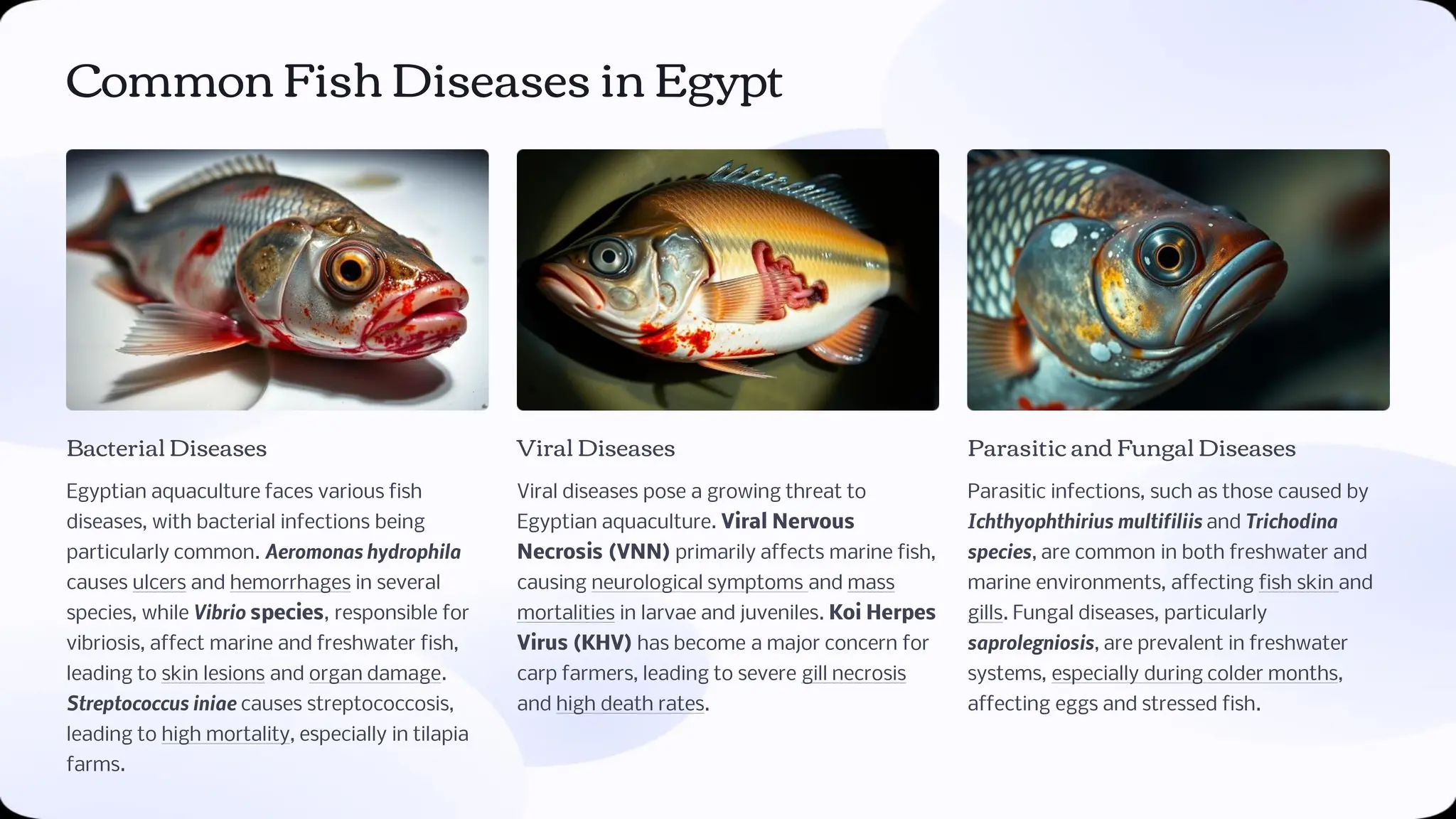 Common Fish Diseases in Egypt

Bacterial Diseases

Egyptian aquaculture faces various fish diseases, with bacterial infections being particularly common. Aeromonas hydrophila causes ulcers and hemorrhages in several species, while Vibrio species, responsible for vibriosis, affect marine and freshwater fish, leading to skin lesions and organ damage. Streptococcus iniae causes streptococcosis, leading to high mortality, especially in tilapia farms.

Viral Diseases

Viral diseases pose a growing threat to Egyptian aquaculture. Viral Nervous Necrosis (VNN) primarily affects marine fish, causing neurological symptoms and mass mortalities in larvae and juveniles. Koi Herpes Virus (KHV) has become a major concern for carp farmers, leading to severe gill necrosis and high death rates.

Parasitic and Fungal Diseases

Parasitic infections, such as those caused by Ichthyophthirius multifiliis and Trichodina species, are common in both freshwater and marine environments, affecting fish skin and gills. Fungal diseases, particularly saprolegniosis, are prevalent in freshwater systems, especially during colder months, affecting eggs and stressed fish.